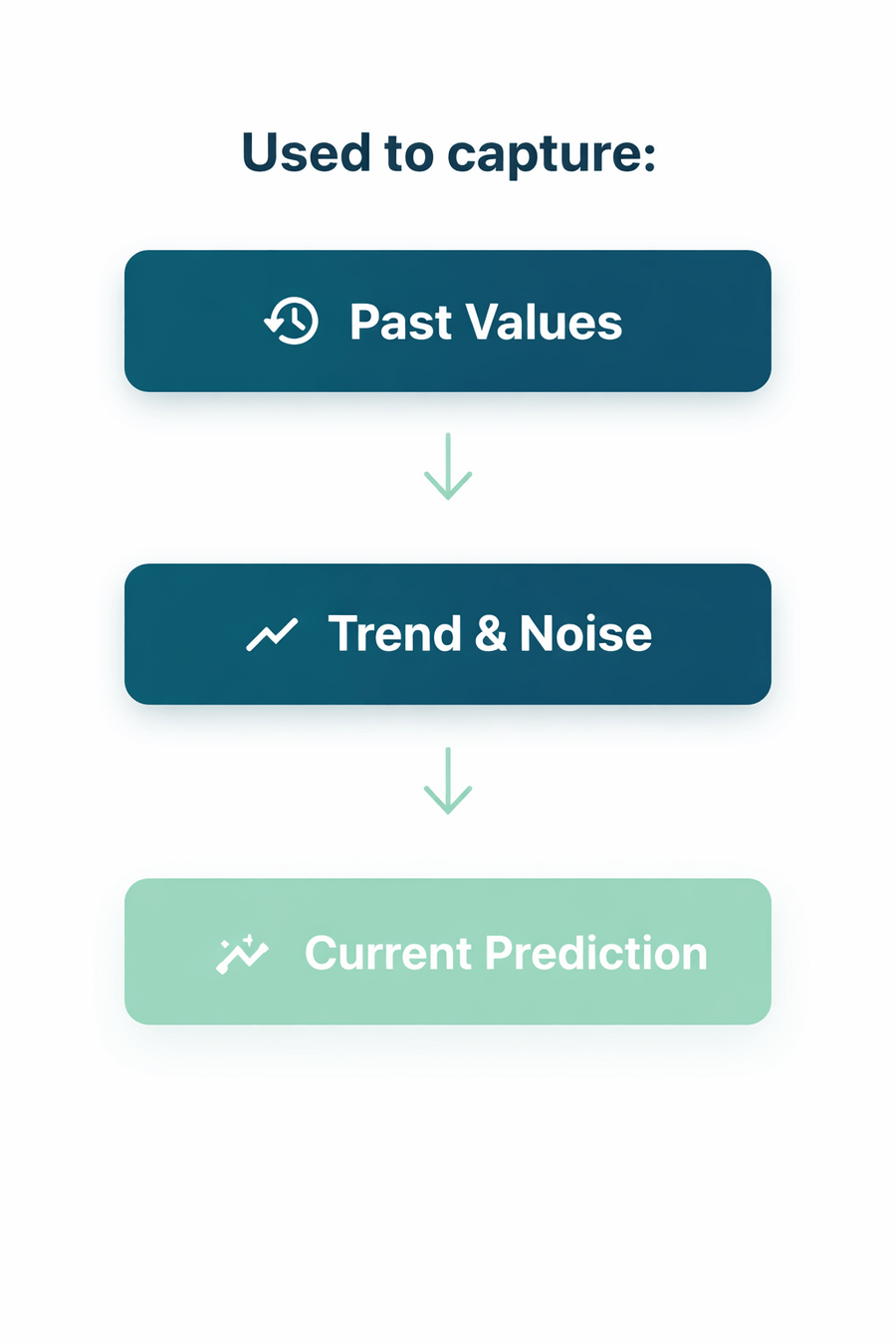 Used to capture:

Past Values

Trend & Noise

Current Prediction